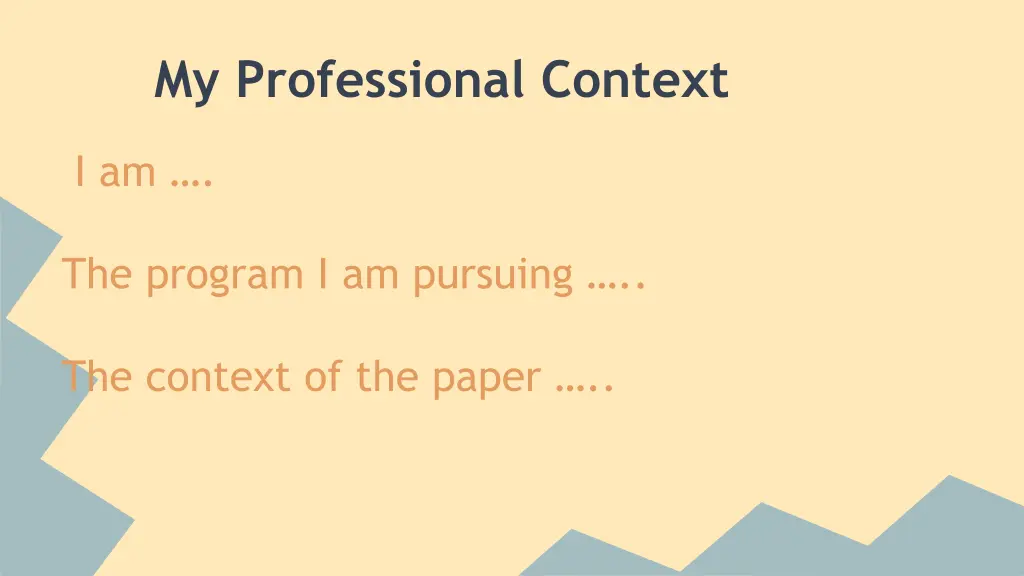 My Professional Context

I am ….

The program I am pursuing …..

The context of the paper …..